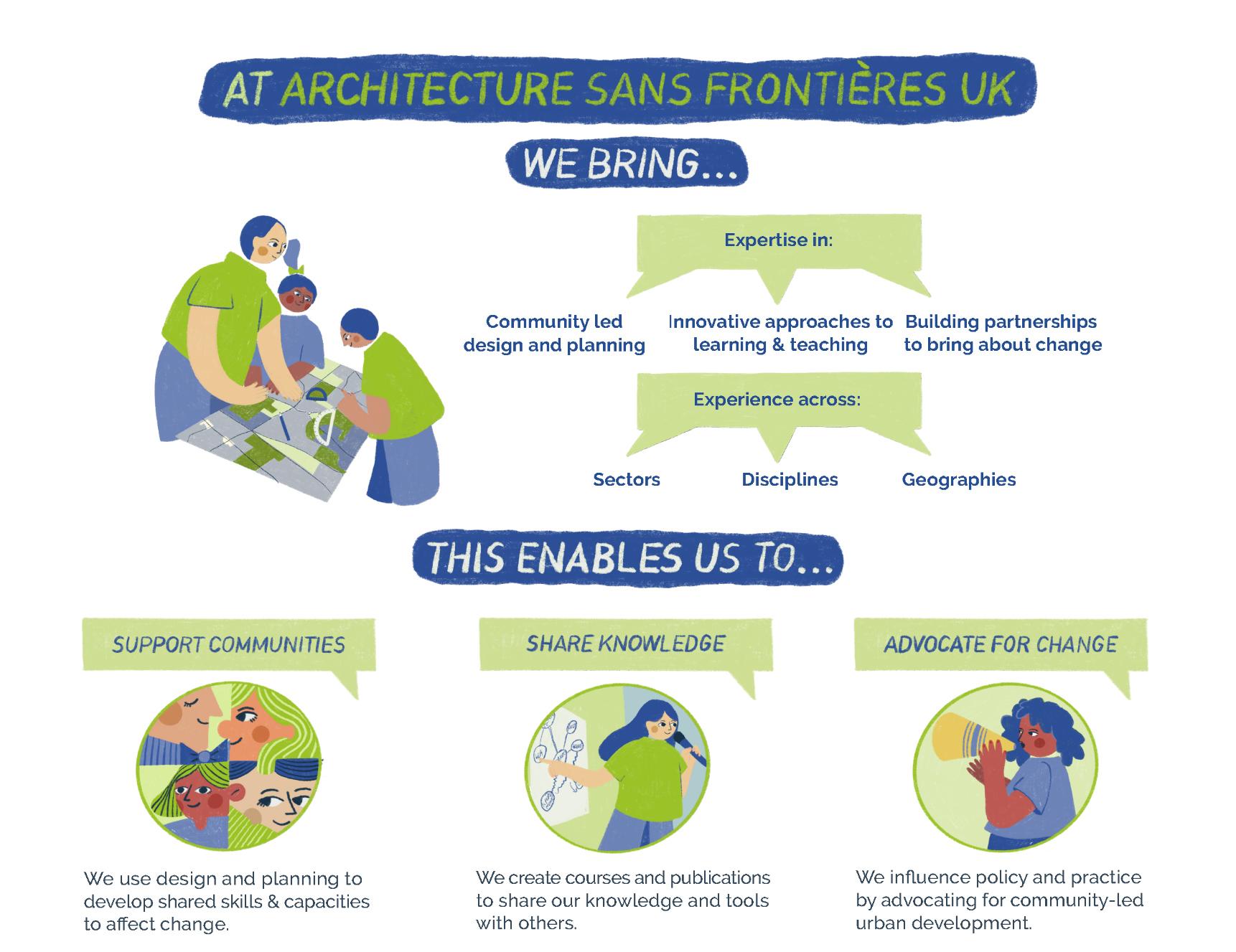 AT ARCHITECTURE SANS FRONTIÈRES UK

WE BRING...

Expertise in:

Community led design and planning

Innovative approaches to learning & teaching

Building partnerships to bring about change

Experience across:

Sectors

Disciplines

Geographies

THIS ENABLES US TO...

SUPPORT COMMUNITIES

We use design and planning to develop shared skills & capacities to affect change.

SHARE KNOWLEDGE

We create courses and publications to share our knowledge and tools with others.

ADVOCATE FOR CHANGE

We influence policy and practice by advocating for community-led urban development.